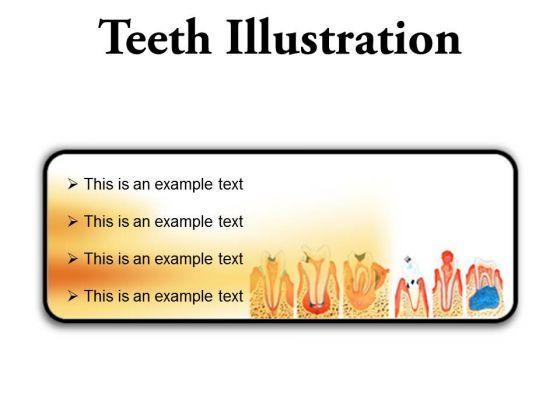 Teeth Illustration

➢ This is an example text
➢ This is an example text
➢ This is an example text
➢ This is an example text